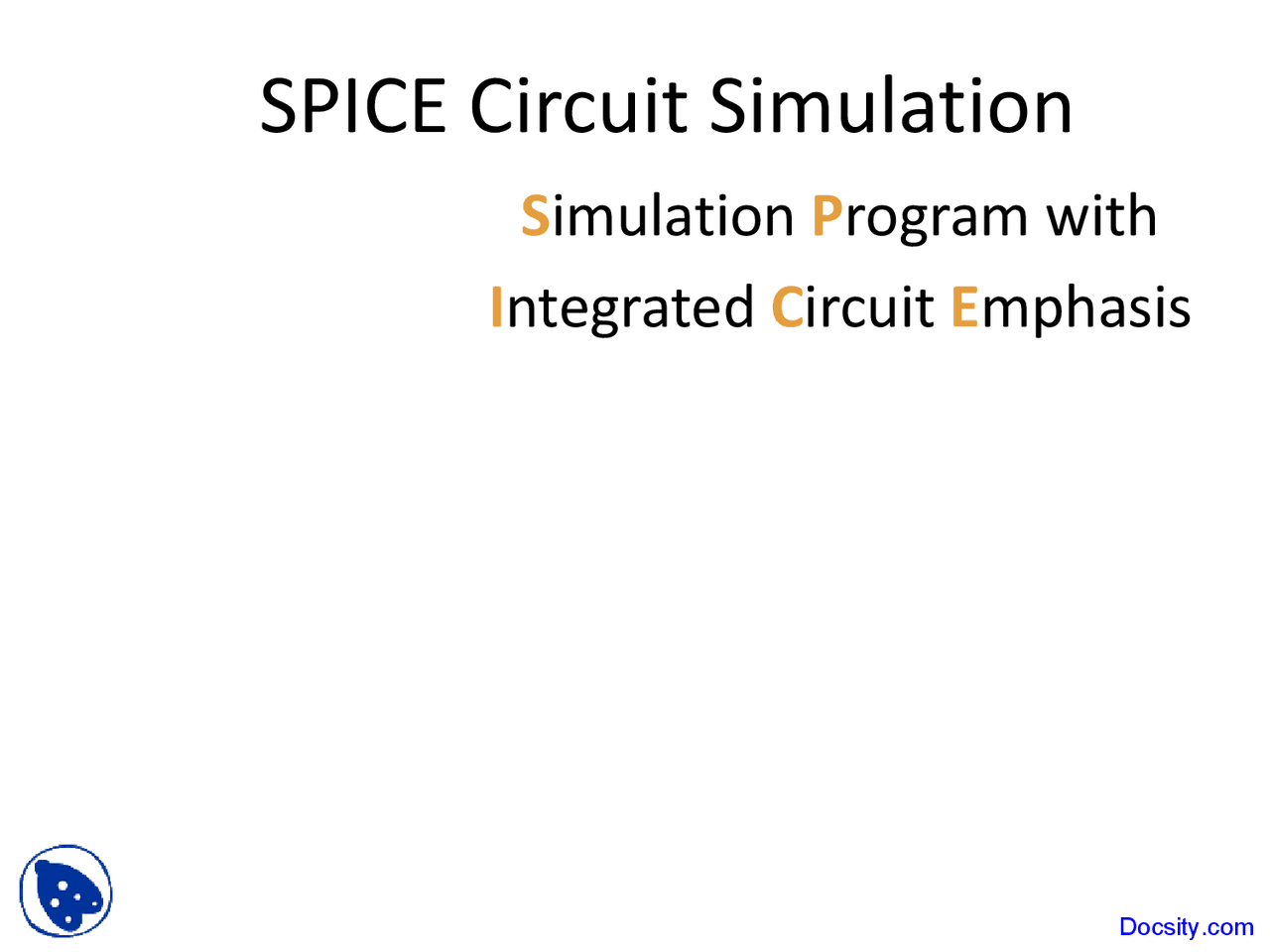 SPICE Circuit Simulation

Simulation Program with Integrated Circuit Emphasis

Docsity.com